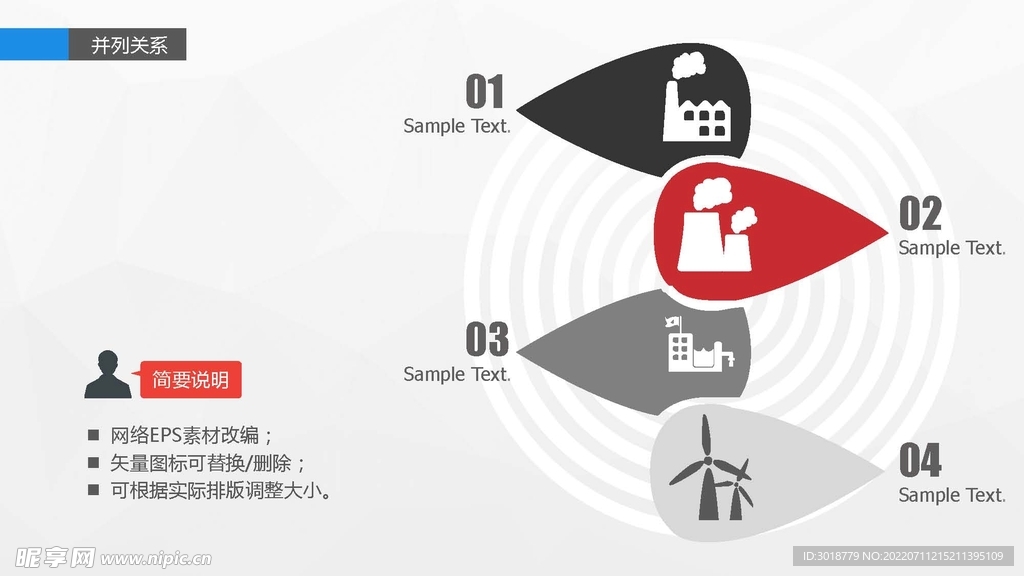 并列关系

01
Sample Text.

02
Sample Text.

03
Sample Text.

04
Sample Text.

简要说明

■ 网络EPS素材改编；
■ 矢量图标可替换/删除；
■ 可根据实际排版调整大小。

昵享网 www.nipic.cn

ID:3018779 NO:20220711215211395109